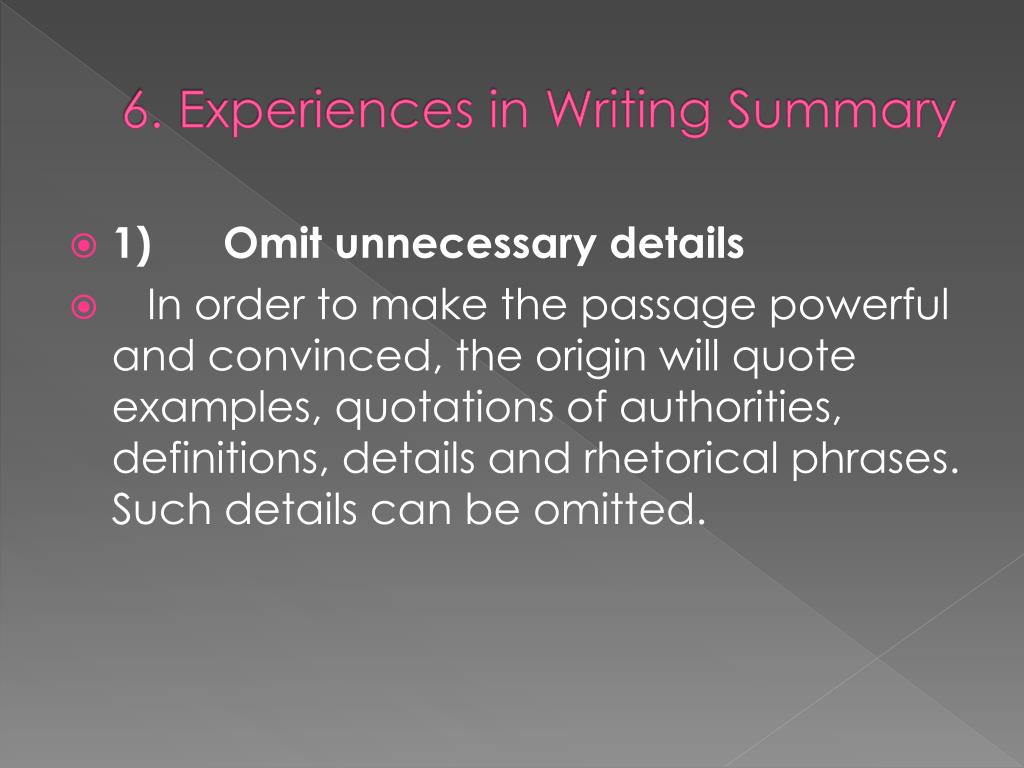 6. Experiences in Writing Summary

1) Omit unnecessary details

In order to make the passage powerful and convinced, the origin will quote examples, quotations of authorities, definitions, details and rhetorical phrases. Such details can be omitted.